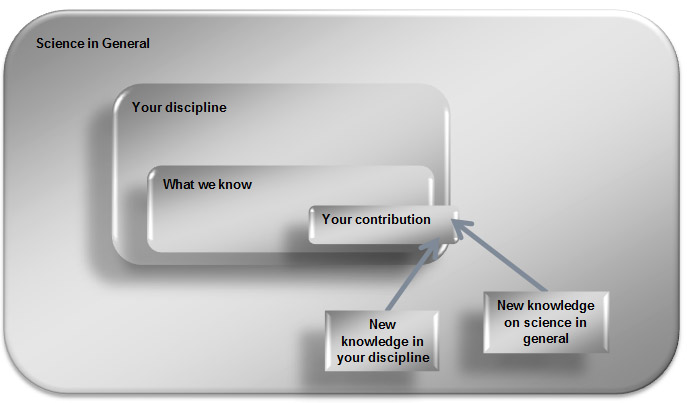 Science in General

Your discipline

What we know

Your contribution

New knowledge in your discipline

New knowledge on science in general